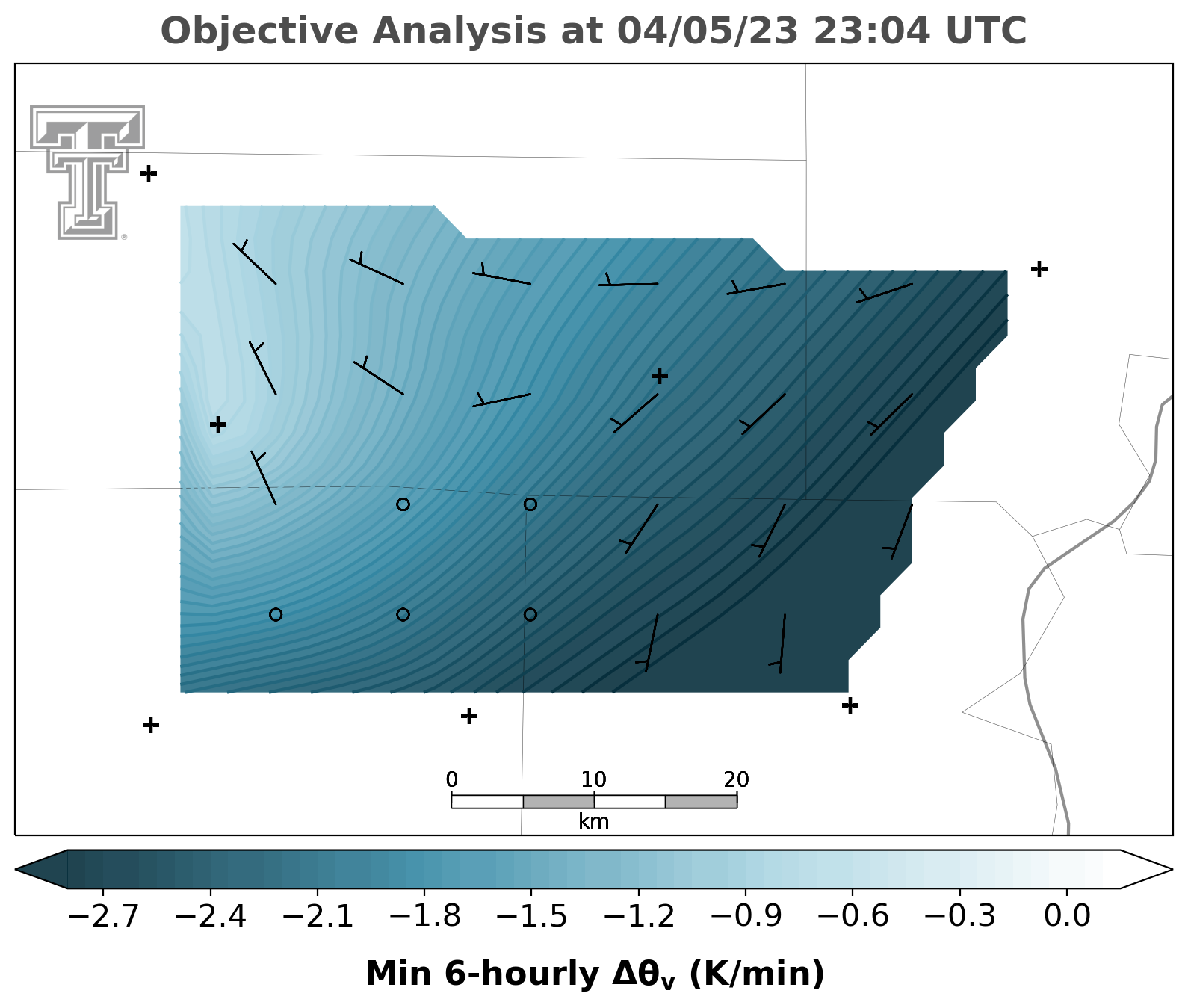 Objective Analysis at 04/05/23 23:04 UTC

0 10 20
km

−2.7 −2.4 −2.1 −1.8 −1.5 −1.2 −0.9 −0.6 −0.3 0.0

Min 6-hourly $\Delta\theta_v$ (K/min)